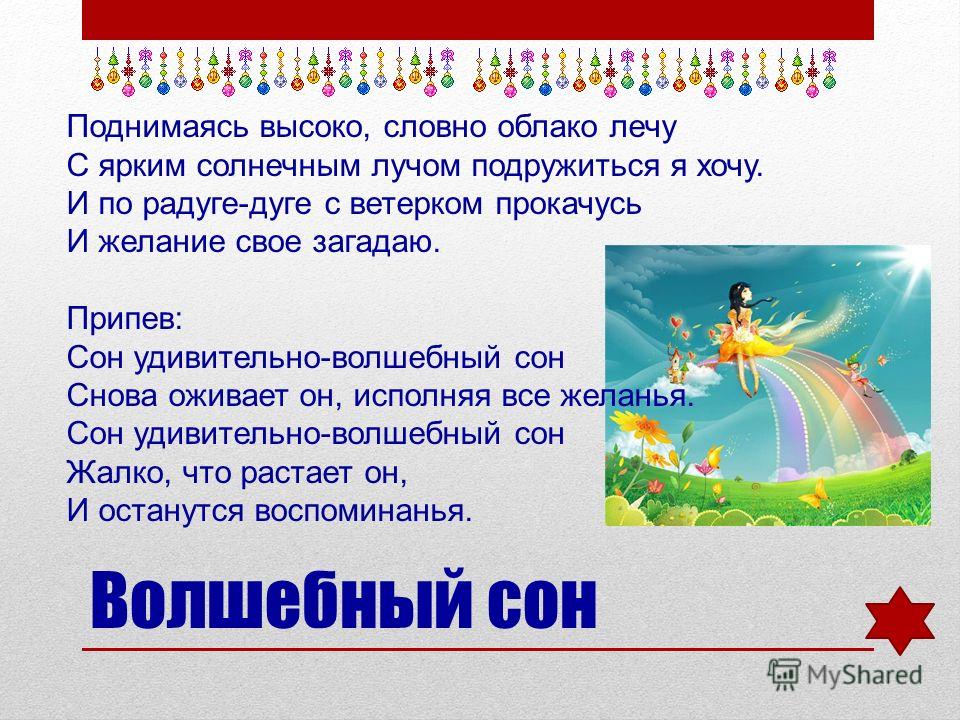 Поднимаясь высоко, словно облако лечу
С ярким солнечным лучом подружиться я хочу.
И по радуге-дуге с ветерком прокачусь
И желание свое загадаю.

Припев:
Сон удивительно-волшебный сон
Снова оживает он, исполняя все желанья.
Сон удивительно-волшебный сон
Жалко, что растает он,
И останутся воспоминанья.

Волшебный сон

MyShared